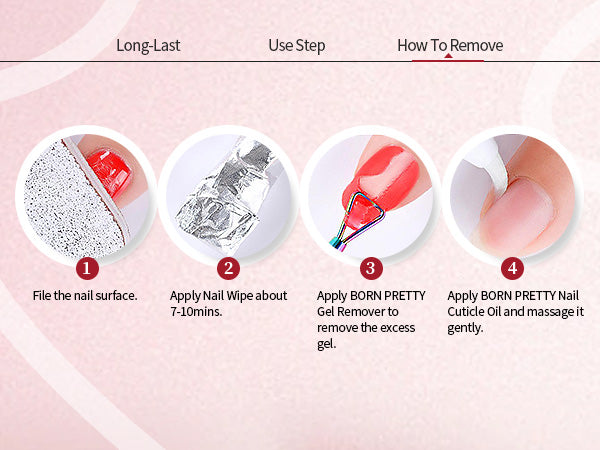 Long-Last Use Step How To Remove

1

File the nail surface.

2

Apply Nail Wipe about 7-10mins.

3

Apply BORN PRETTY Gel Remover to remove the excess gel.

4

Apply BORN PRETTY Nail Cuticle Oil and massage it gently.